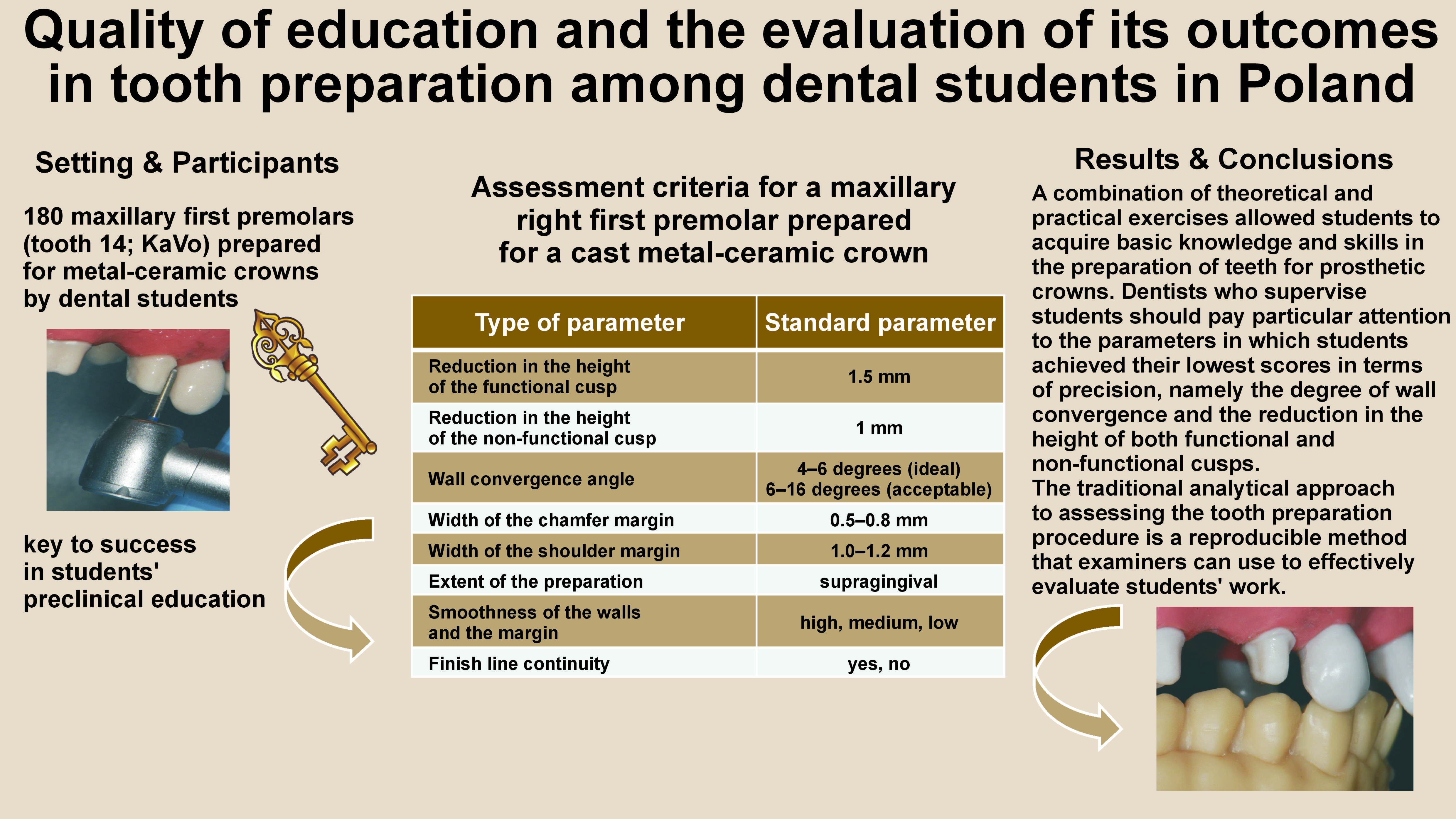 Quality of education and the evaluation of its outcomes in tooth preparation among dental students in Poland

Setting & Participants

180 maxillary first premolars (tooth 14; KaVo) prepared for metal-ceramic crowns by dental students

key to success in students' preclinical education

Assessment criteria for a maxillary right first premolar prepared for a cast metal-ceramic crown

| Type of parameter | Standard parameter |
|---|---|
| Reduction in the height of the functional cusp | 1.5 mm |
| Reduction in the height of the non-functional cusp | 1 mm |
| Wall convergence angle | 4–6 degrees (ideal) 6–16 degrees (acceptable) |
| Width of the chamfer margin | 0.5–0.8 mm |
| Width of the shoulder margin | 1.0–1.2 mm |
| Extent of the preparation | supragingival |
| Smoothness of the walls and the margin | high, medium, low |
| Finish line continuity | yes, no |

Results & Conclusions

A combination of theoretical and practical exercises allowed students to acquire basic knowledge and skills in the preparation of teeth for prosthetic crowns. Dentists who supervise students should pay particular attention to the parameters in which students achieved their lowest scores in terms of precision, namely the degree of wall convergence and the reduction in the height of both functional and non-functional cusps.
The traditional analytical approach to assessing the tooth preparation procedure is a reproducible method that examiners can use to effectively evaluate students' work.